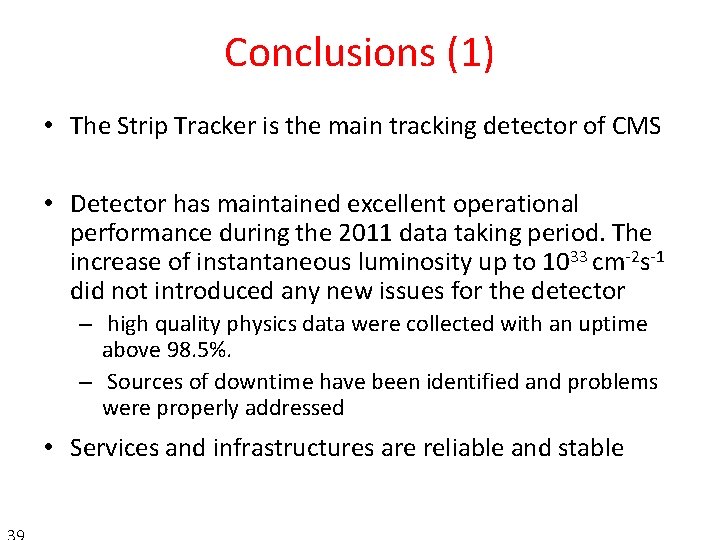 Conclusions (1)

• The Strip Tracker is the main tracking detector of CMS

• Detector has maintained excellent operational performance during the 2011 data taking period. The increase of instantaneous luminosity up to $10^{33}$ $cm^{-2}s^{-1}$ did not introduced any new issues for the detector

– high quality physics data were collected with an uptime above 98.5%.

– Sources of downtime have been identified and problems were properly addressed

• Services and infrastructures are reliable and stable

39